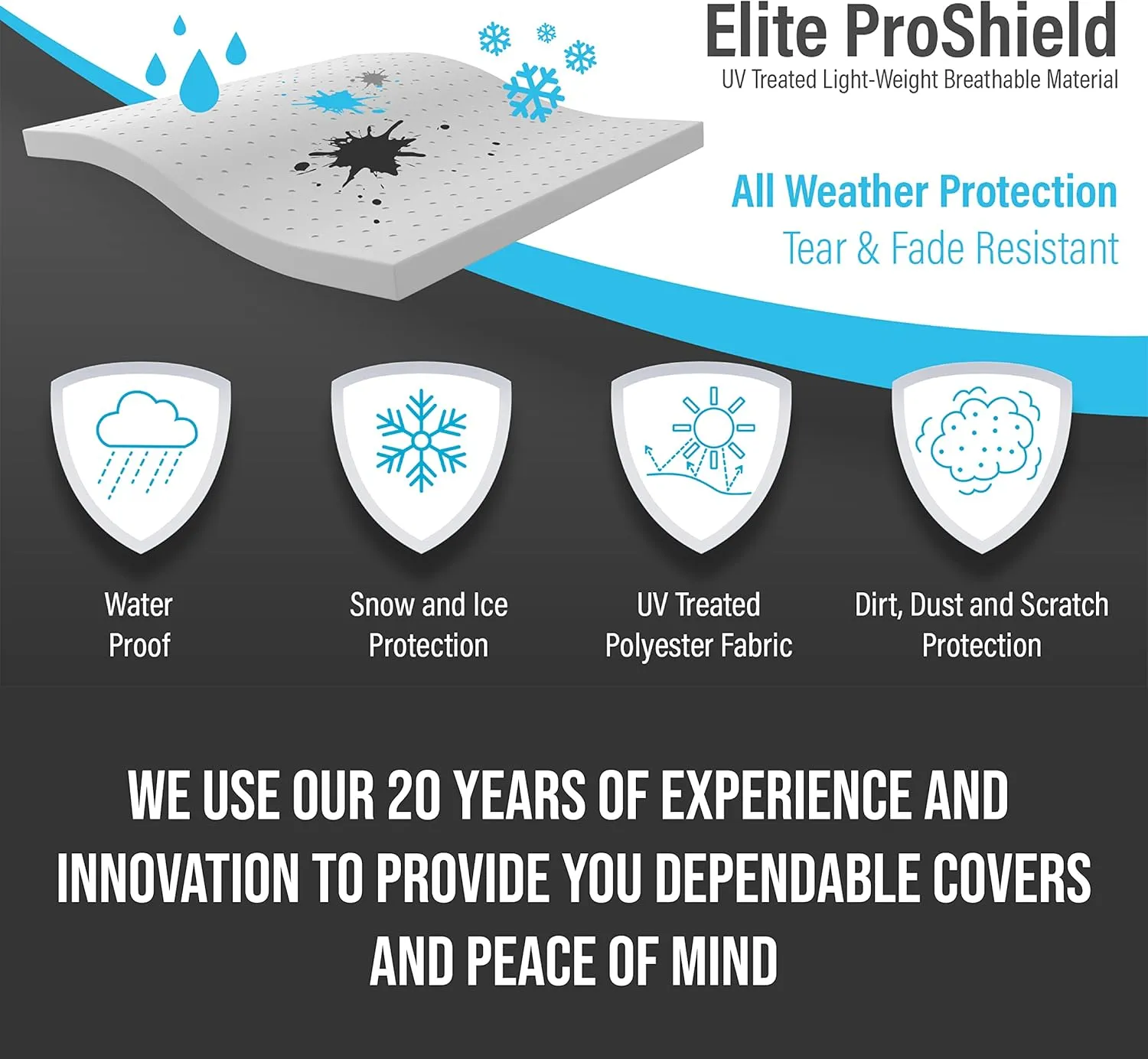 Elite ProShield
UV Treated Light-Weight Breathable Material

All Weather Protection
Tear & Fade Resistant

Water Proof

Snow and Ice Protection

UV Treated Polyester Fabric

Dirt, Dust and Scratch Protection

WE USE OUR 20 YEARS OF EXPERIENCE AND INNOVATION TO PROVIDE YOU DEPENDABLE COVERS AND PEACE OF MIND